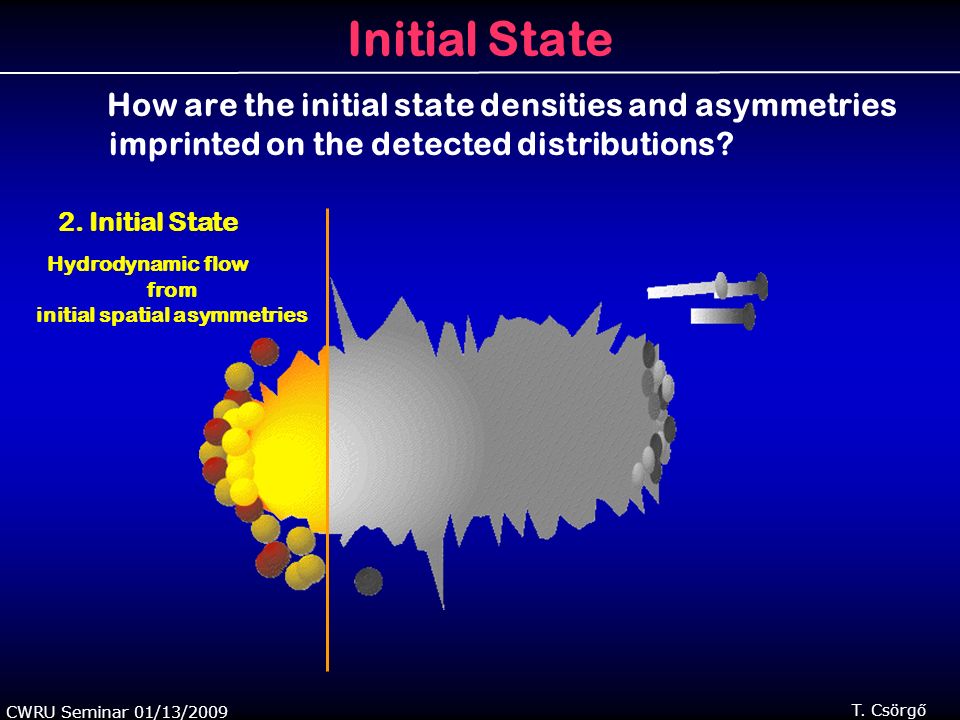 Initial State

How are the initial state densities and asymmetries imprinted on the detected distributions?

2. Initial State

Hydrodynamic flow from initial spatial asymmetries

CWRU Seminar 01/13/2009

T. Csörgő